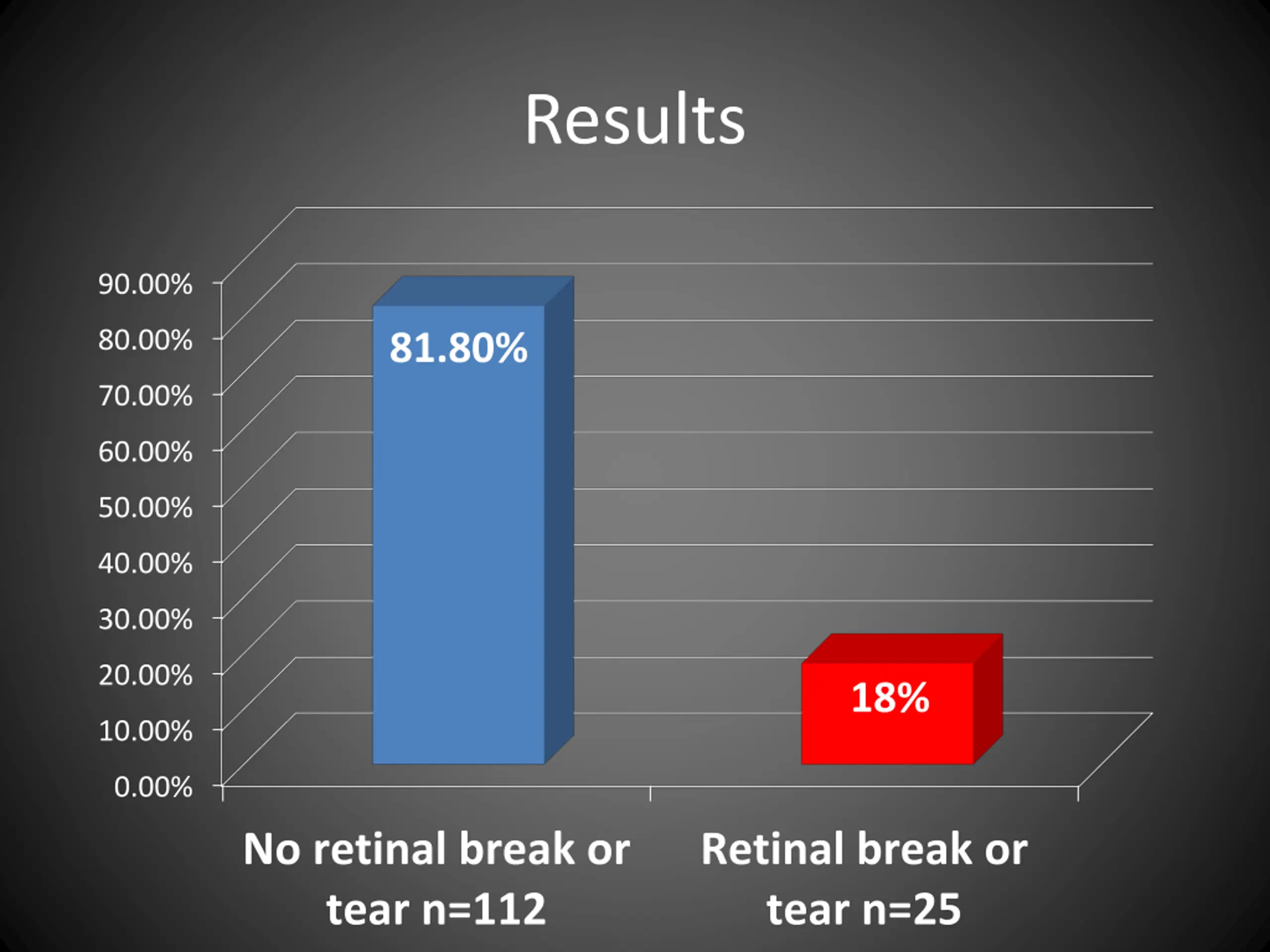 Results

90.00%
80.00%
70.00%
60.00%
50.00%
40.00%
30.00%
20.00%
10.00%
0.00%

81.80%

18%

No retinal break or tear n=112

Retinal break or tear n=25